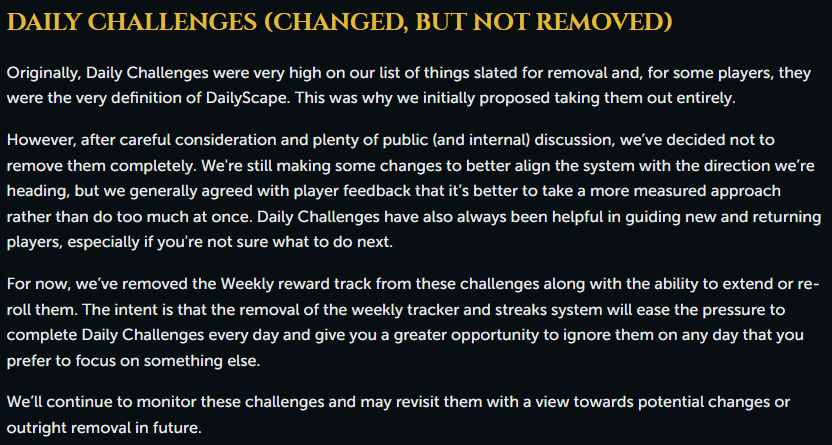 DAILY CHALLENGES (CHANGED, BUT NOT REMOVED)

Originally, Daily Challenges were very high on our list of things slated for removal and, for some players, they were the very definition of DailyScape. This was why we initially proposed taking them out entirely.

However, after careful consideration and plenty of public (and internal) discussion, we've decided not to remove them completely. We're still making some changes to better align the system with the direction we're heading, but we generally agreed with player feedback that it's better to take a more measured approach rather than do too much at once. Daily Challenges have also always been helpful in guiding new and returning players, especially if you're not sure what to do next.

For now, we've removed the Weekly reward track from these challenges along with the ability to extend or re-roll them. The intent is that the removal of the weekly tracker and streaks system will ease the pressure to complete Daily Challenges every day and give you a greater opportunity to ignore them on any day that you prefer to focus on something else.

We'll continue to monitor these challenges and may revisit them with a view towards potential changes or outright removal in future.